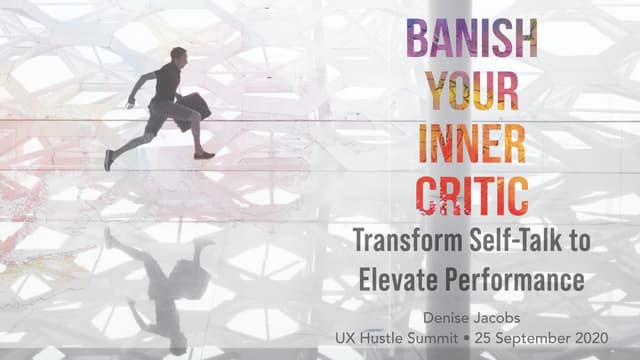 BANISH YOUR INNER CRITIC

Transform Self-Talk to Elevate Performance

Denise Jacobs
UX Hustle Summit • 25 September 2020